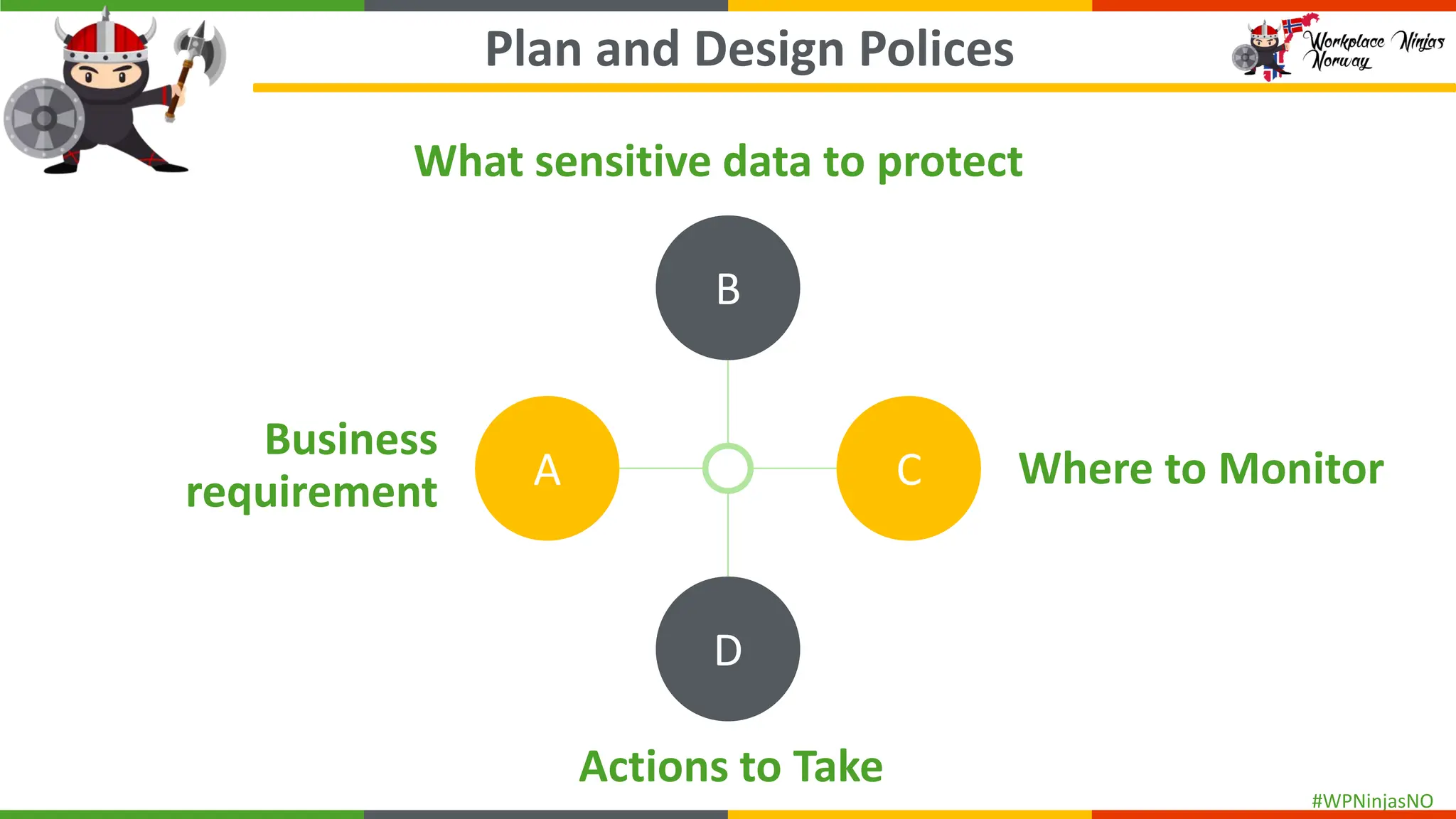 Plan and Design Polices

Workplace Ninjas Norway

What sensitive data to protect

B

Business requirement

A

C

Where to Monitor

D

Actions to Take

#WPNinjasNO